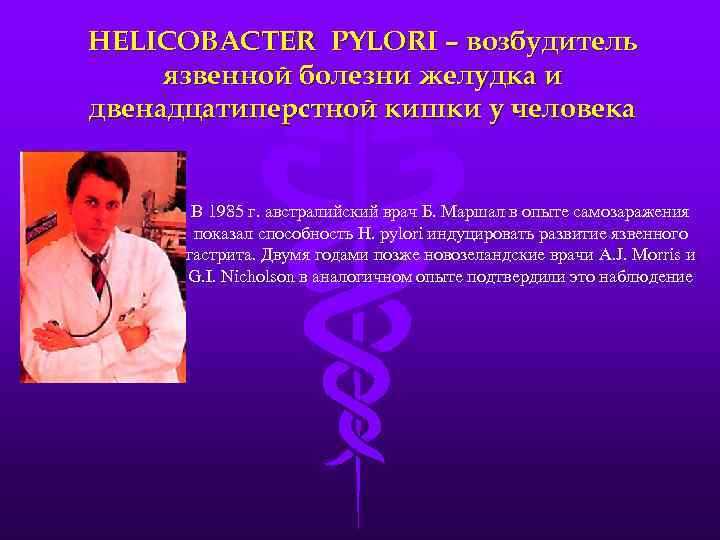 HELICOBACTER PYLORI – возбудитель язвенной болезни желудка и двенадцатиперстной кишки у человека

В 1985 г. австралийский врач Б. Маршал в опыте самозаражения показал способность H. pylori индуцировать развитие язвенного гастрита. Двумя годами позже новозеландские врачи A.J. Morris и G.I. Nicholson в аналогичном опыте подтвердили это наблюдение